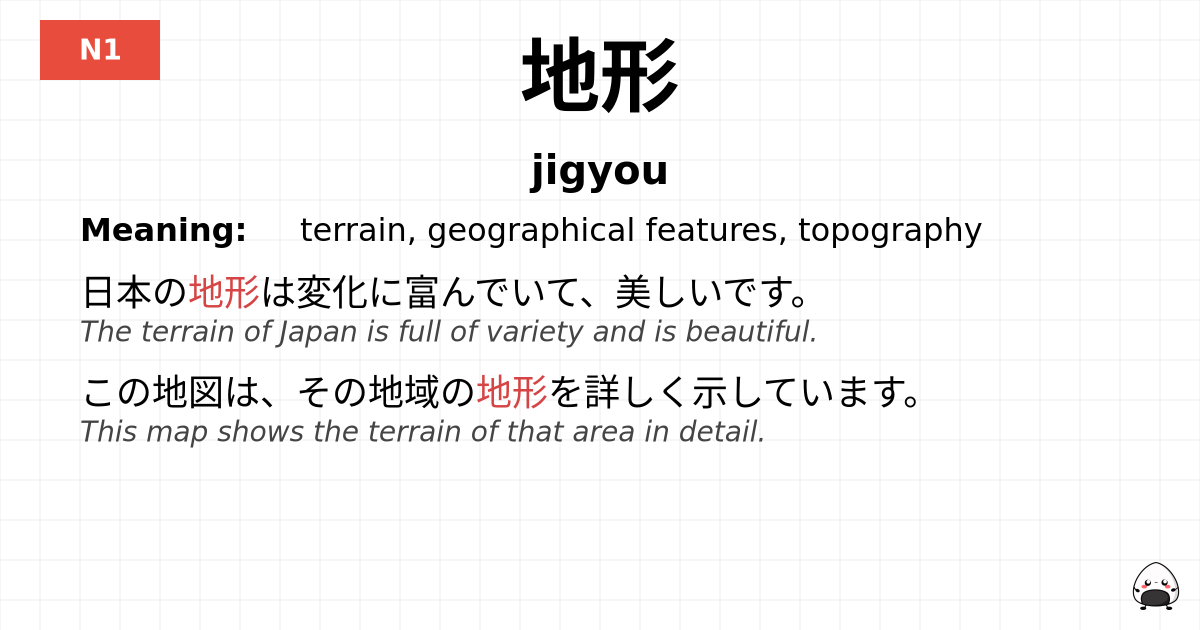 N1

地形

jigyou

Meaning: terrain, geographical features, topography

日本の地形は変化に富んでいて、美しいです。
The terrain of Japan is full of variety and is beautiful.

この地図は、その地域の地形を詳しく示しています。
This map shows the terrain of that area in detail.